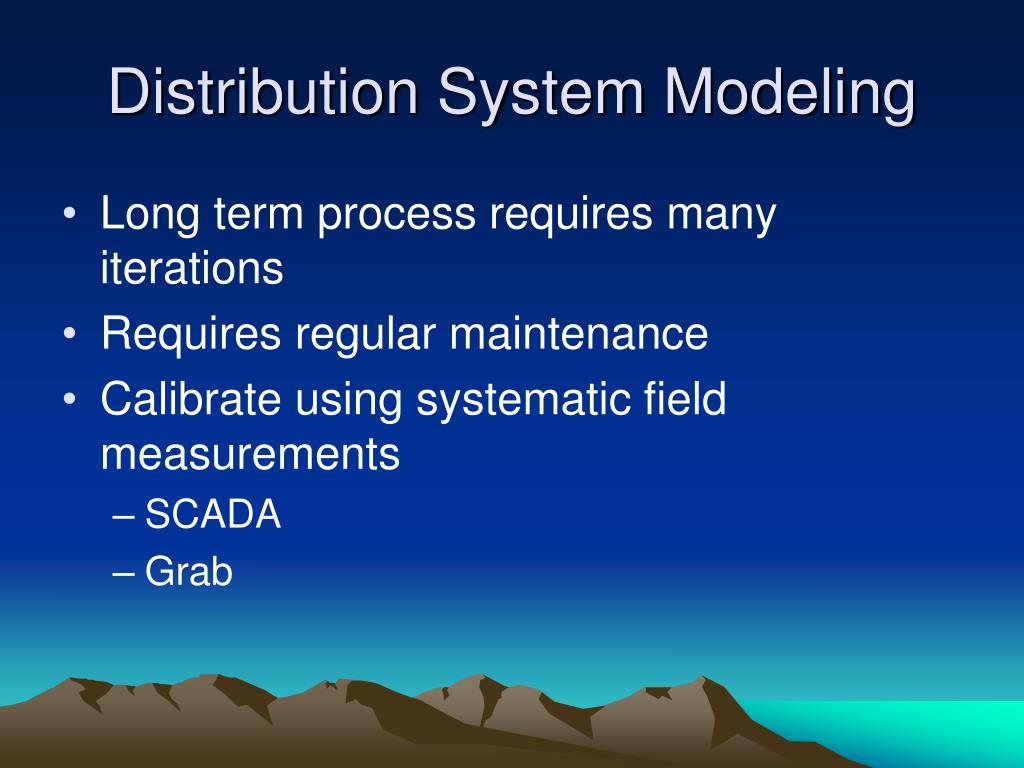 Distribution System Modeling

• Long term process requires many iterations
• Requires regular maintenance
• Calibrate using systematic field measurements
– SCADA
– Grab